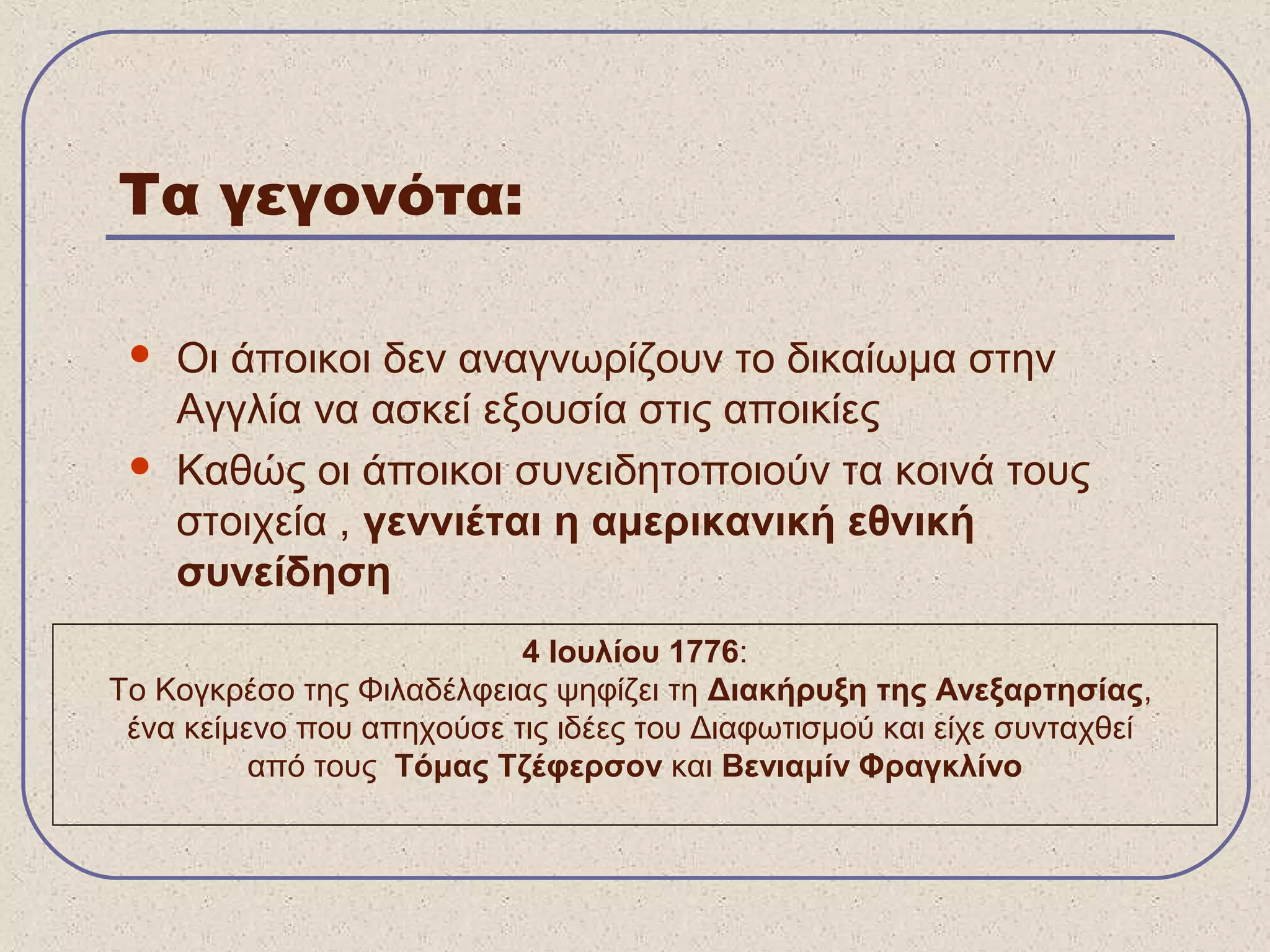 Τα γεγονότα:

• Οι άποικοι δεν αναγνωρίζουν το δικαίωμα στην Αγγλία να ασκεί εξουσία στις αποικίες
• Καθώς οι άποικοι συνειδητοποιούν τα κοινά τους στοιχεία , γεννιέται η αμερικανική εθνική συνείδηση

4 Ιουλίου 1776:
Το Κογκρέσο της Φιλαδέλφειας ψηφίζει τη Διακήρυξη της Ανεξαρτησίας, ένα κείμενο που απηχούσε τις ιδέες του Διαφωτισμού και είχε συνταχθεί από τους Τόμας Τζέφερσον και Βενιαμίν Φραγκλίνο